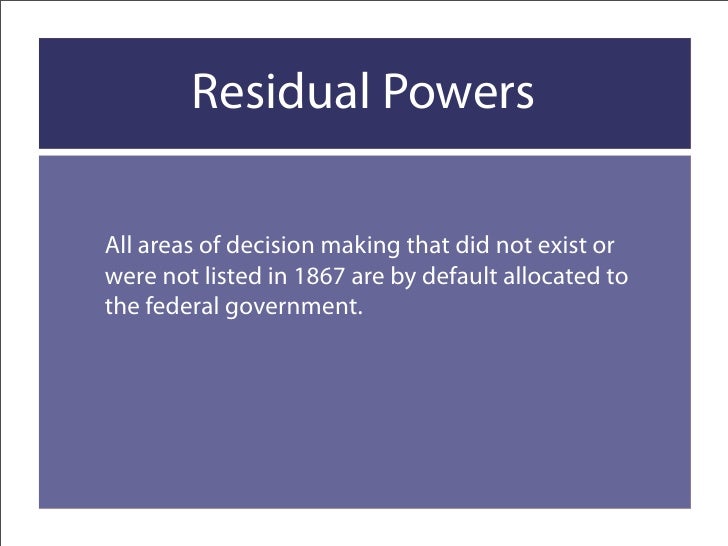 Residual Powers

All areas of decision making that did not exist or were not listed in 1867 are by default allocated to the federal government.